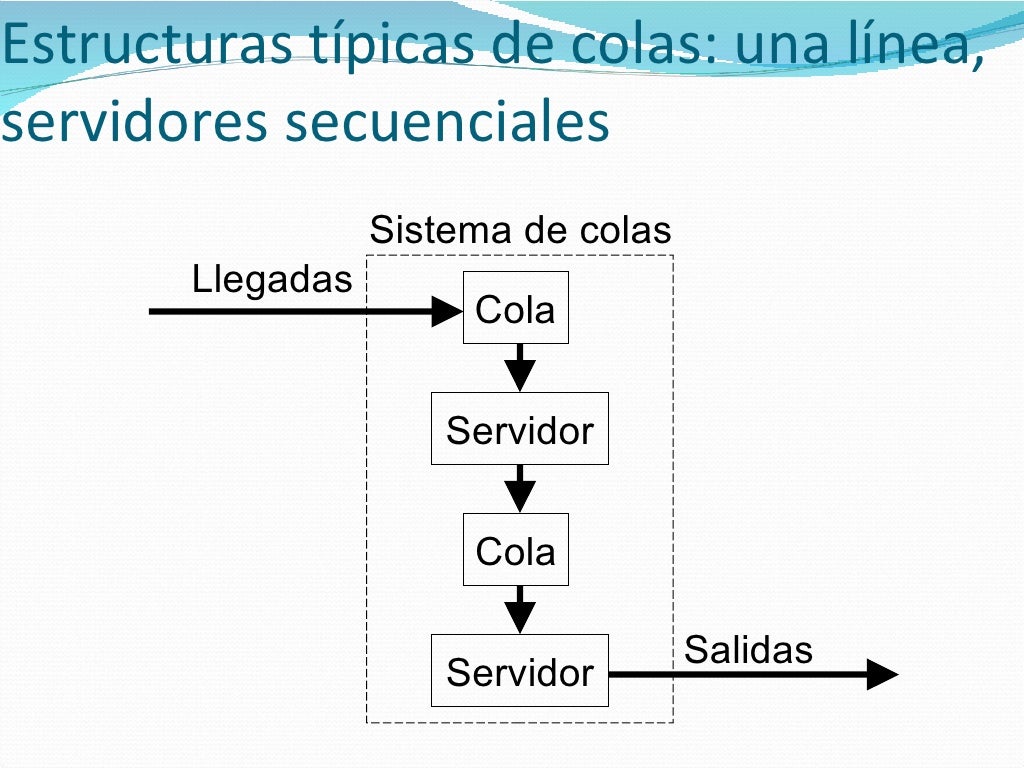 Estructuras típicas de colas: una línea, servidores secuenciales

Sistema de colas

Llegadas

Cola

Servidor

Cola

Servidor

Salidas